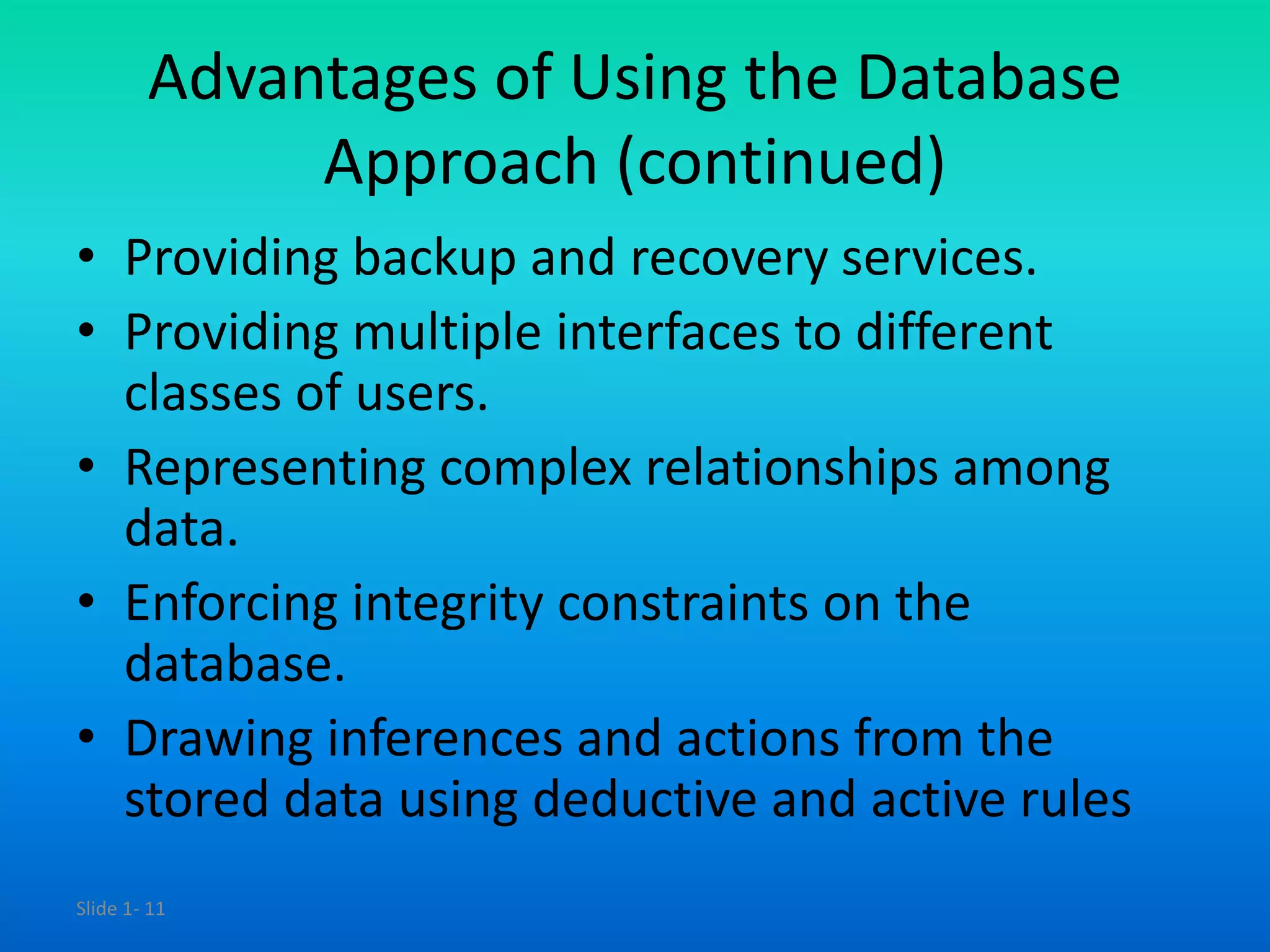 Advantages of Using the Database Approach (continued)

• Providing backup and recovery services.
• Providing multiple interfaces to different classes of users.
• Representing complex relationships among data.
• Enforcing integrity constraints on the database.
• Drawing inferences and actions from the stored data using deductive and active rules

Slide 1- 11